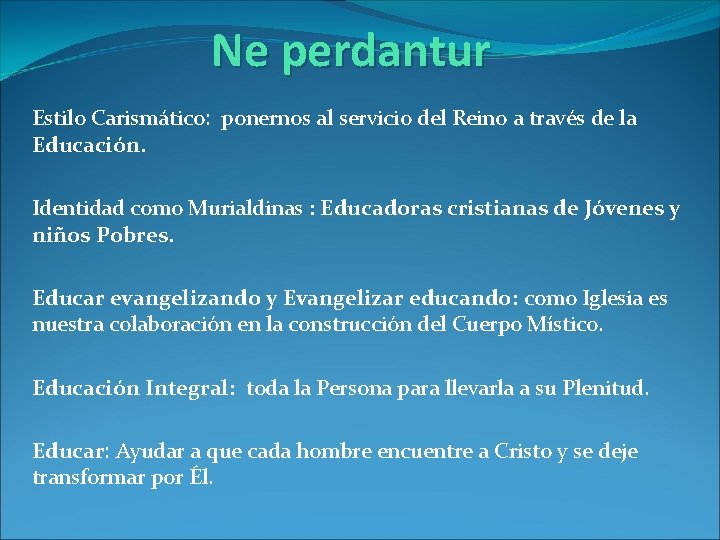 Ne perdantur

Estilo Carismático: ponernos al servicio del Reino a través de la Educación.

Identidad como Murialdinas : Educadoras cristianas de Jóvenes y niños Pobres.

Educar evangelizando y Evangelizar educando: como Iglesia es nuestra colaboración en la construcción del Cuerpo Místico.

Educación Integral: toda la Persona para llevarla a su Plenitud.

Educar: Ayudar a que cada hombre encuentre a Cristo y se deje transformar por Él.